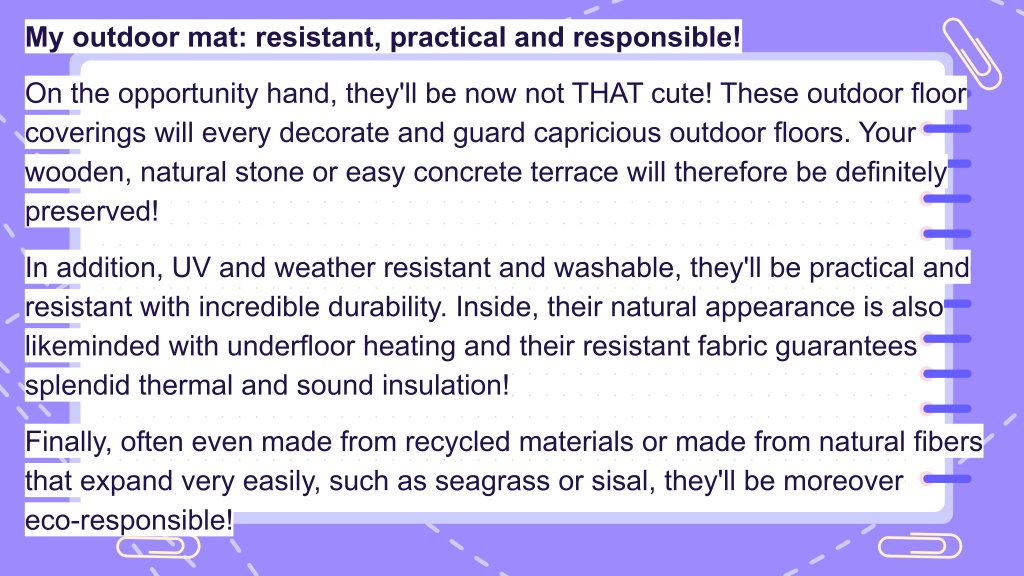 My outdoor mat: resistant, practical and responsible!

On the opportunity hand, they'll be now not THAT cute! These outdoor floor coverings will every decorate and guard capricious outdoor floors. Your wooden, natural stone or easy concrete terrace will therefore be definitely preserved!

In addition, UV and weather resistant and washable, they'll be practical and resistant with incredible durability. Inside, their natural appearance is also likeminded with underfloor heating and their resistant fabric guarantees splendid thermal and sound insulation!

Finally, often even made from recycled materials or made from natural fibers that expand very easily, such as seagrass or sisal, they'll be moreover eco-responsible!